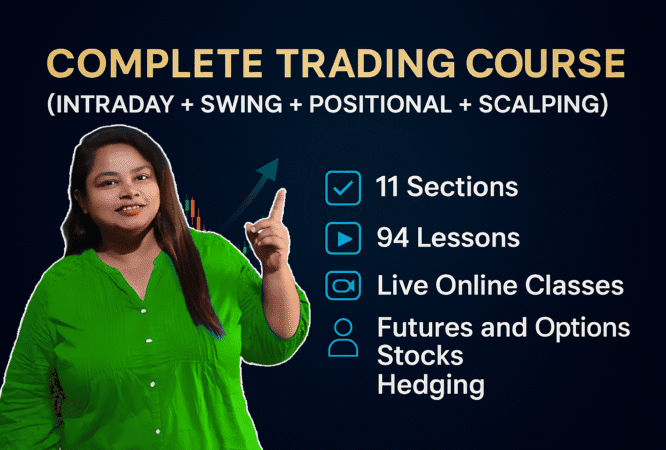 COMPLETE TRADING COURSE
(INTRADAY + SWING + POSITIONAL + SCALPING)

11 Sections
94 Lessons
Live Online Classes
Futures and Options
Stocks
Hedging